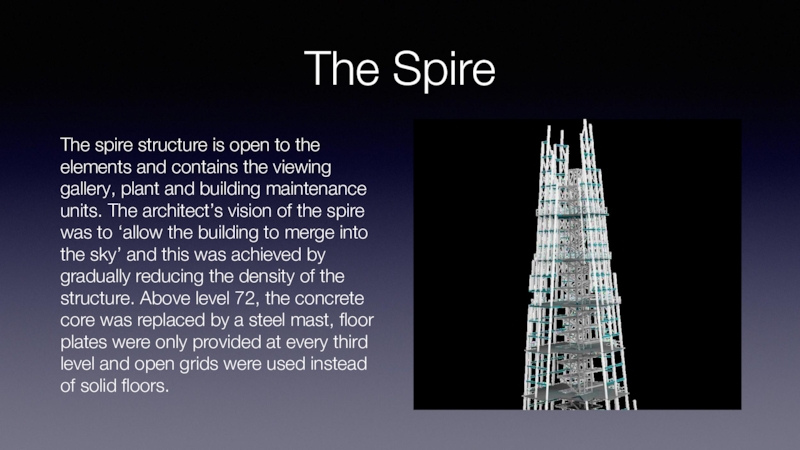 The Spire

The spire structure is open to the elements and contains the viewing gallery, plant and building maintenance units. The architect's vision of the spire was to 'allow the building to merge into the sky' and this was achieved by gradually reducing the density of the structure. Above level 72, the concrete core was replaced by a steel mast, floor plates were only provided at every third level and open grids were used instead of solid floors.